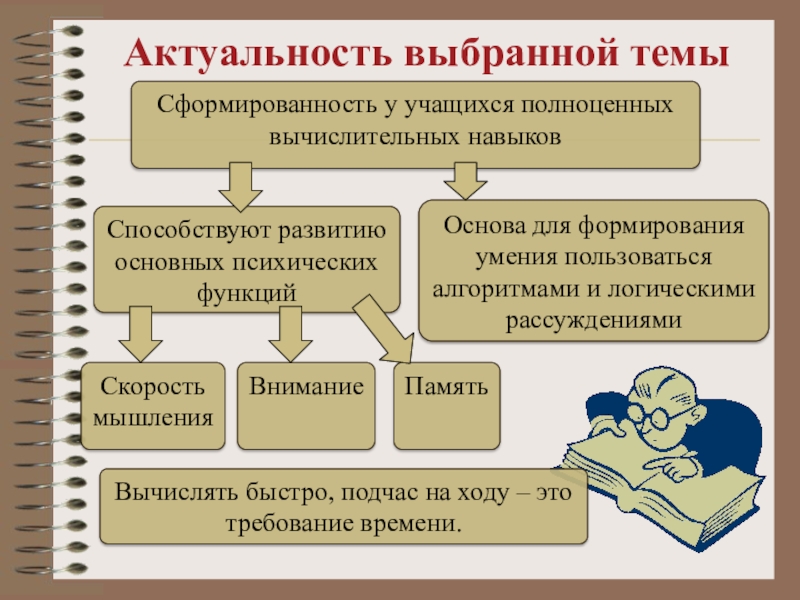 Актуальность выбранной темы

Сформированность у учащихся полноценных вычислительных навыков

Способствуют развитию основных психических функций

Основа для формирования умения пользоваться алгоритмами и логическими рассуждениями

Скорость мышления

Внимание

Память

Вычислять быстро, подчас на ходу – это требование времени.